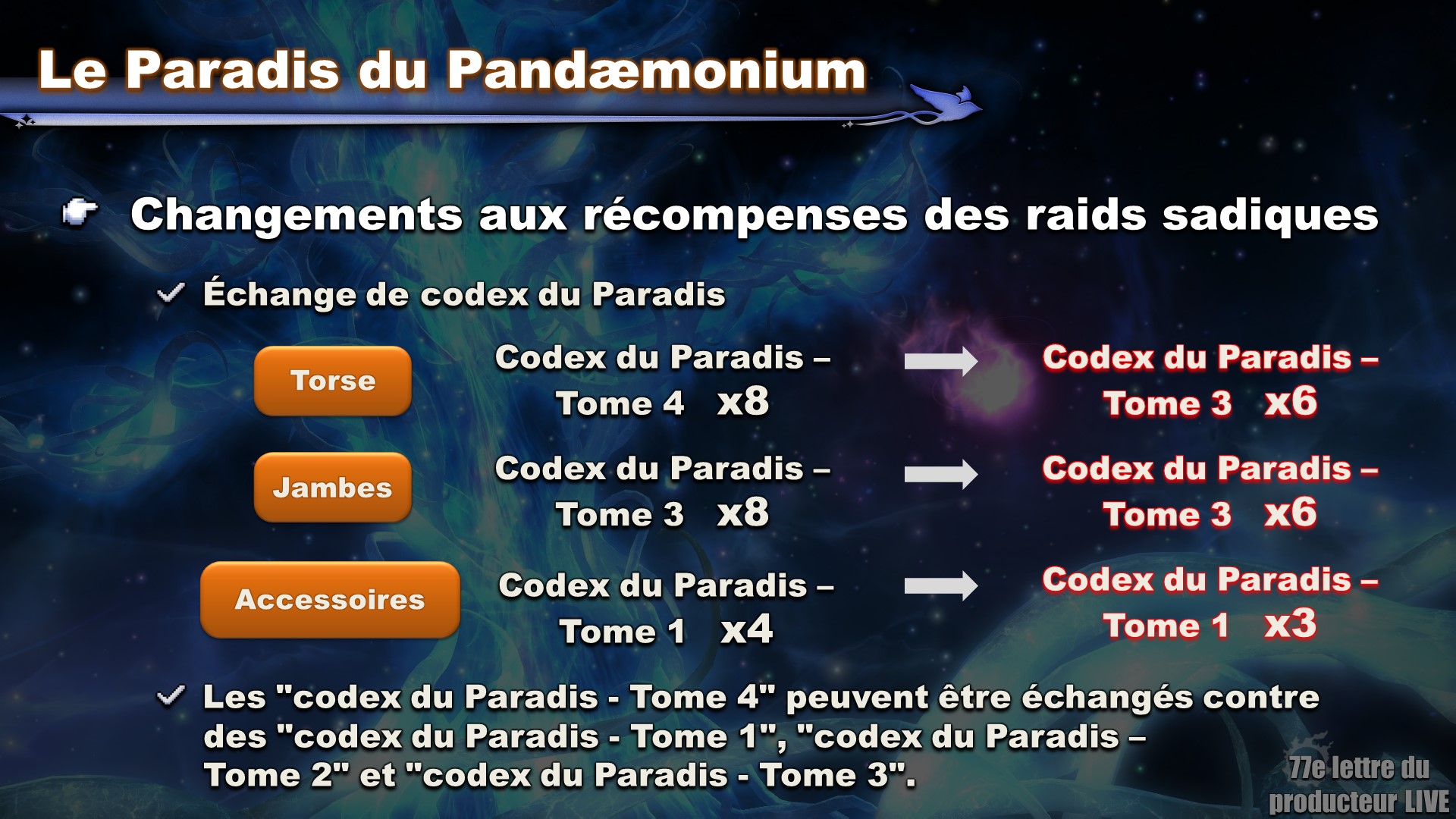 Le Paradis du Pandæmonium

Changements aux récompenses des raids sadiques

Échange de codex du Paradis

Torse

Codex du Paradis – Tome 4 x8

Codex du Paradis – Tome 3 x6

Jambes

Codex du Paradis – Tome 3 x8

Codex du Paradis – Tome 3 x6

Accessoires

Codex du Paradis – Tome 1 x4

Codex du Paradis – Tome 1 x3

Les "codex du Paradis - Tome 4" peuvent être échangés contre des "codex du Paradis - Tome 1", "codex du Paradis – Tome 2" et "codex du Paradis - Tome 3".

77e lettre du producteur LIVE